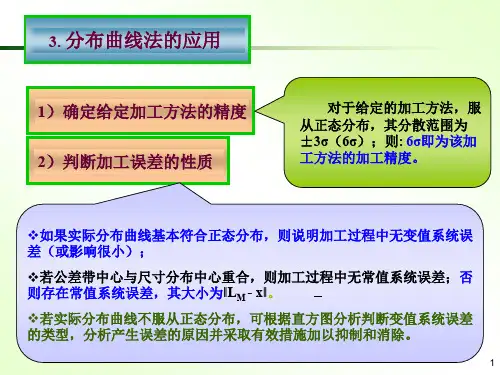 3. 分布曲线法的应用

1）确定给定加工方法的精度

2）判断加工误差的性质

对于给定的加工方法，服从正态分布，其分散范围为±3σ（6σ）；则: 6σ即为该加工方法的加工精度。

❖如果实际分布曲线基本符合正态分布，则说明加工过程中无变值系统误差（或影响很小）；

❖若公差带中心与尺寸分布中心重合，则加工过程中无常值系统误差；否则存在常值系统误差，其大小为$|L_M - \bar{x}|$。

❖若实际分布曲线不服从正态分布，可根据直方图分析判断变值系统误差的类型，分析产生误差的原因并采取有效措施加以抑制和消除。

1